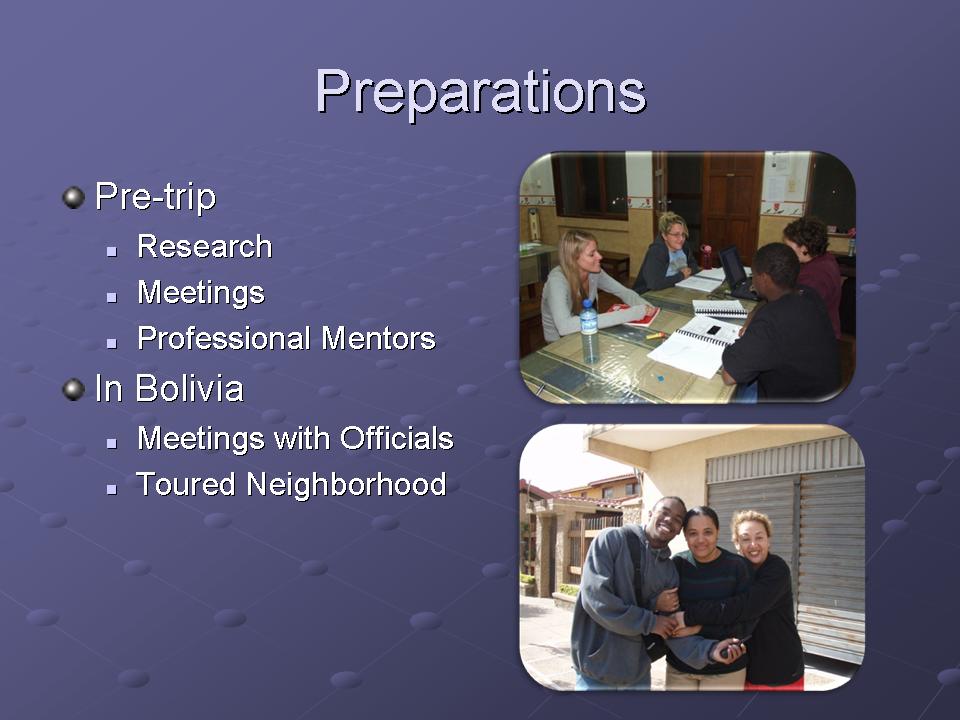 Preparations

Pre-trip
- Research
- Meetings
- Professional Mentors

In Bolivia
- Meetings with Officials
- Toured Neighborhood